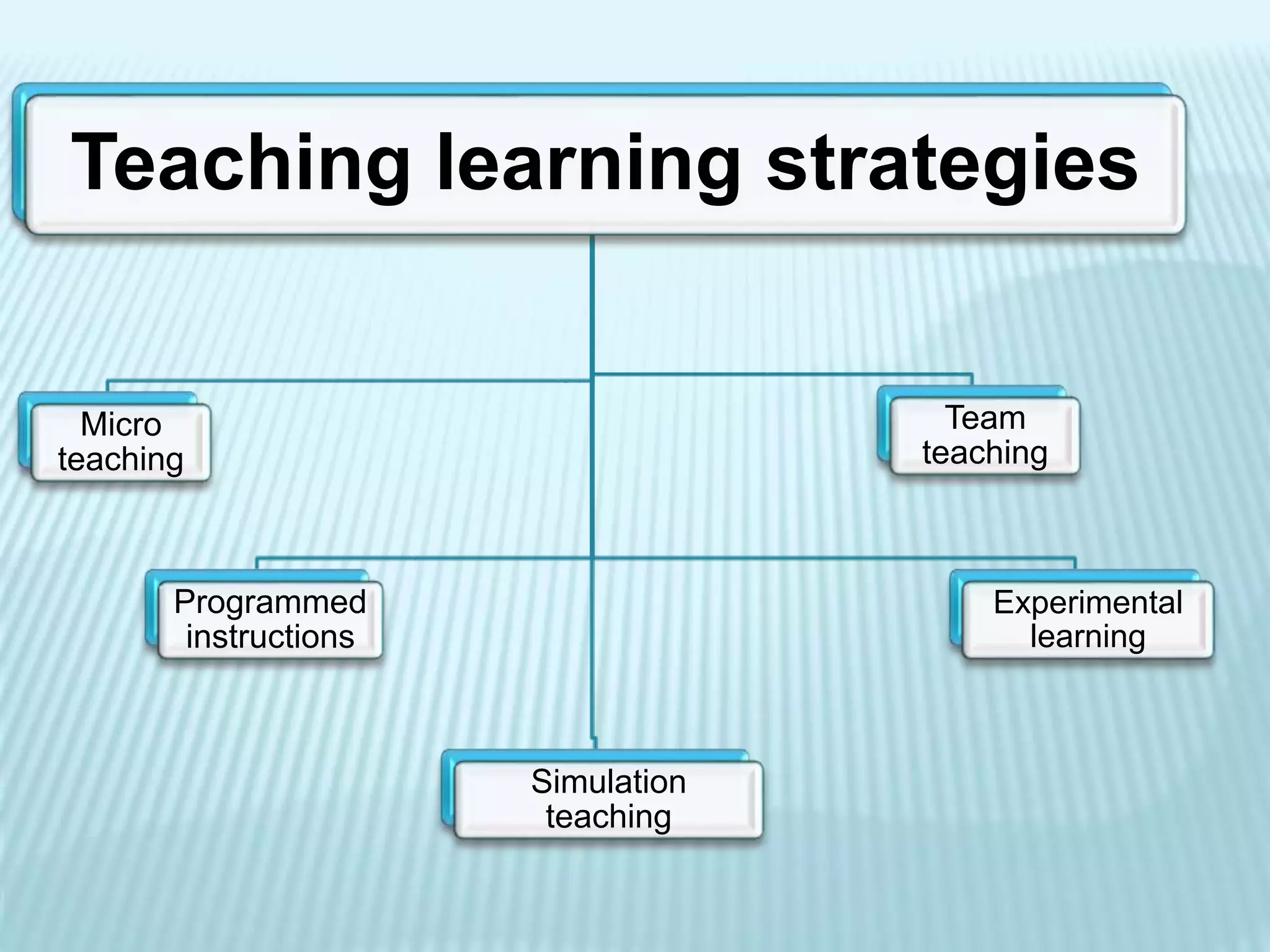 Teaching learning strategies

Micro teaching

Team teaching

Programmed instructions

Experimental learning

Simulation teaching